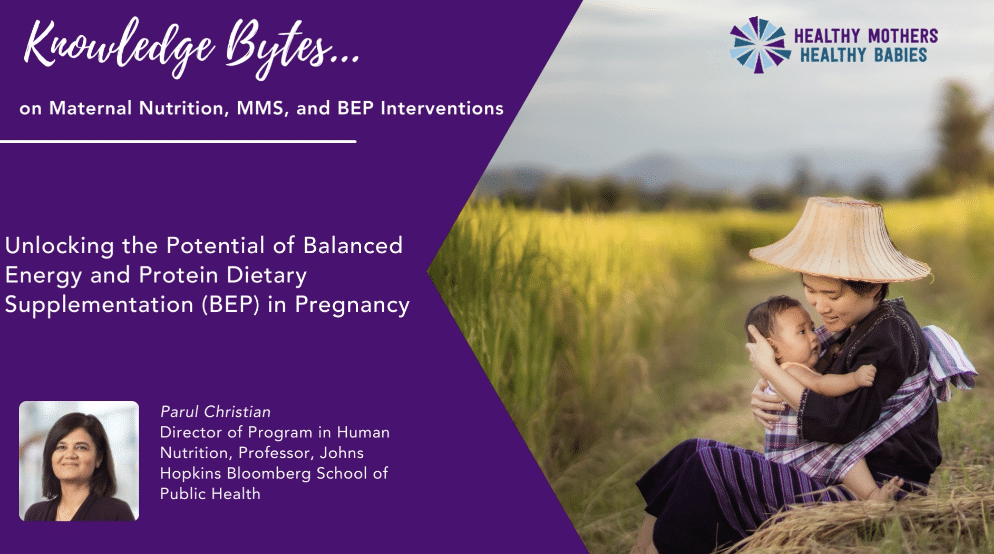 Knowledge Bytes...

on Maternal Nutrition, MMS, and BEP Interventions

HEALTHY MOTHERS
HEALTHY BABIES

Unlocking the Potential of Balanced Energy and Protein Dietary Supplementation (BEP) in Pregnancy

Parul Christian
Director of Program in Human Nutrition, Professor, Johns Hopkins Bloomberg School of Public Health